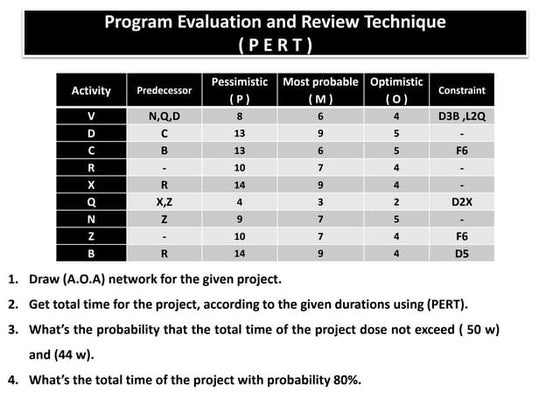 Program Evaluation and Review Technique
( P E R T )

| Activity | Predecessor | Pessimistic ( P ) | Most probable ( M ) | Optimistic ( O ) | Constraint |
|---|---|---|---|---|---|
| V | N,Q,D | 8 | 6 | 4 | D3B ,L2Q |
| D | C | 13 | 9 | 5 | - |
| C | B | 13 | 6 | 5 | F6 |
| R | - | 10 | 7 | 4 | - |
| X | R | 14 | 9 | 4 | - |
| Q | X,Z | 4 | 3 | 2 | D2X |
| N | Z | 9 | 7 | 5 | - |
| Z | - | 10 | 7 | 4 | F6 |
| B | R | 14 | 9 | 4 | D5 |

1. Draw (A.O.A) network for the given project.

2. Get total time for the project, according to the given durations using (PERT).

3. What's the probability that the total time of the project dose not exceed ( 50 w) and (44 w).

4. What's the total time of the project with probability 80%.